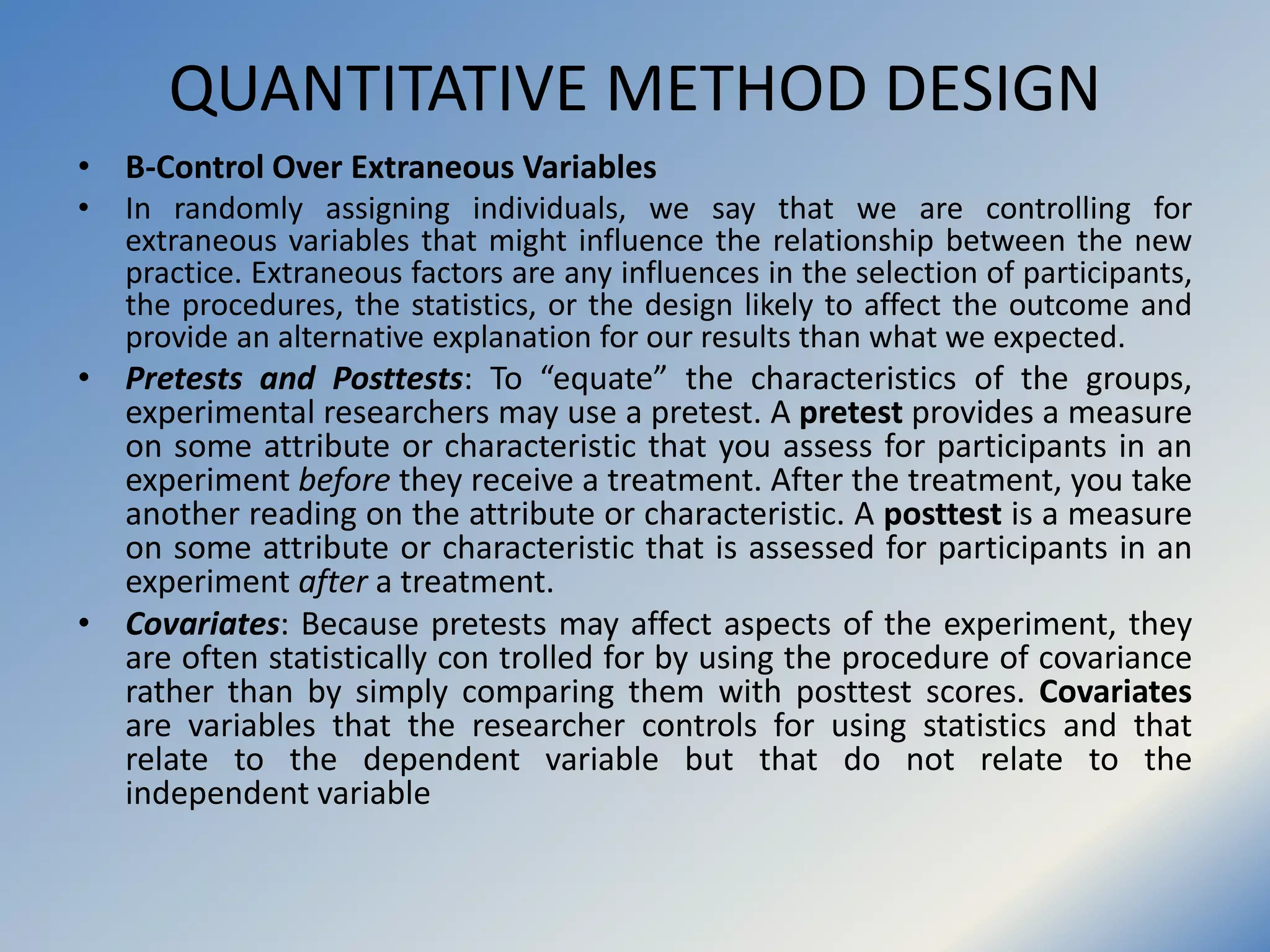 QUANTITATIVE METHOD DESIGN

• B-Control Over Extraneous Variables

• In randomly assigning individuals, we say that we are controlling for extraneous variables that might influence the relationship between the new practice. Extraneous factors are any influences in the selection of participants, the procedures, the statistics, or the design likely to affect the outcome and provide an alternative explanation for our results than what we expected.

• Pretests and Posttests: To “equate” the characteristics of the groups, experimental researchers may use a pretest. A pretest provides a measure on some attribute or characteristic that you assess for participants in an experiment before they receive a treatment. After the treatment, you take another reading on the attribute or characteristic. A posttest is a measure on some attribute or characteristic that is assessed for participants in an experiment after a treatment.

• Covariates: Because pretests may affect aspects of the experiment, they are often statistically con trolled for by using the procedure of covariance rather than by simply comparing them with posttest scores. Covariates are variables that the researcher controls for using statistics and that relate to the dependent variable but that do not relate to the independent variable